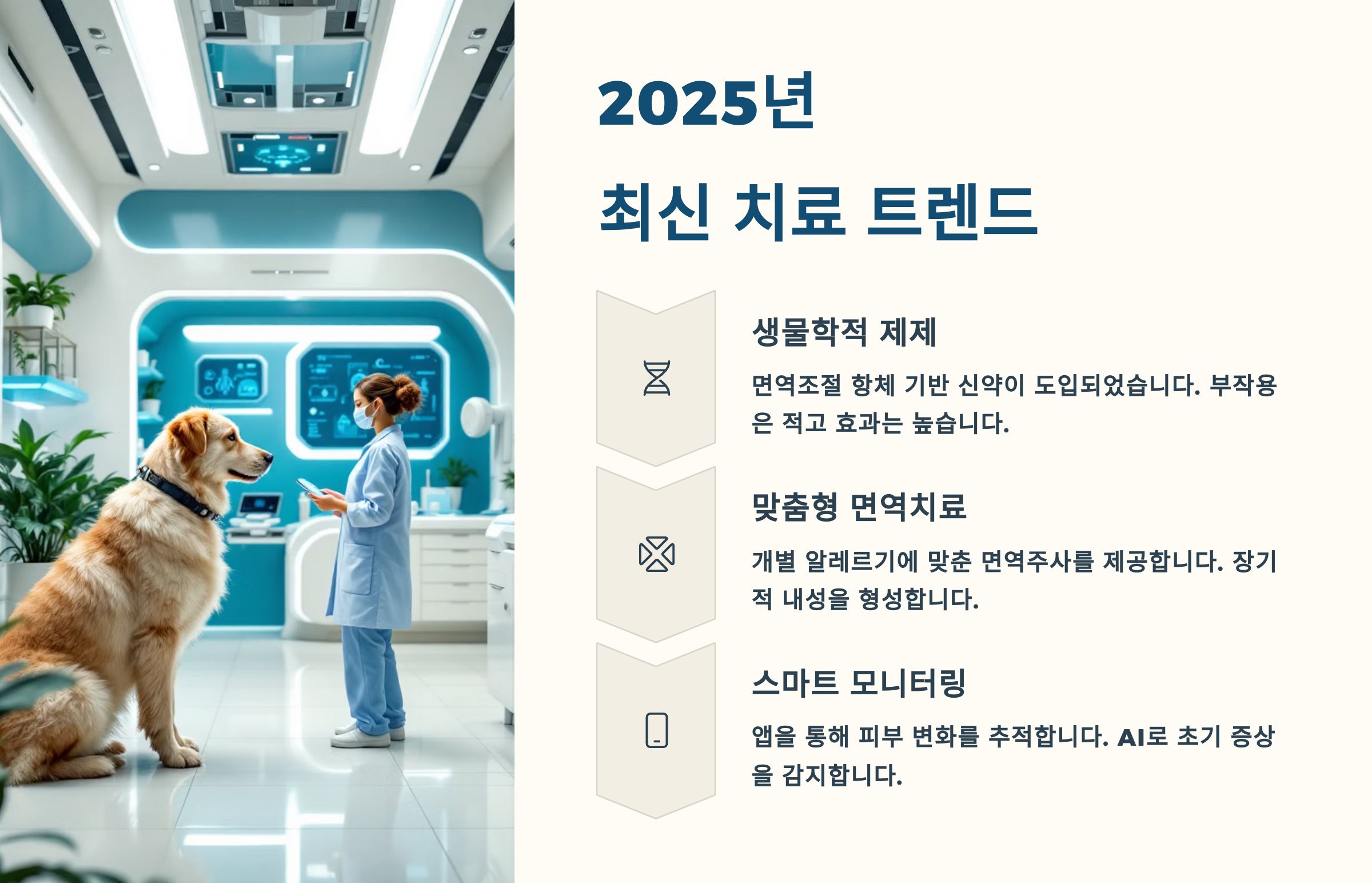 2025년

최신 치료 트렌드

생물학적 제제

면역조절 항체 기반 신약이 도입되었습니다. 부작용은 적고 효과는 높습니다.

맞춤형 면역치료

개별 알레르기에 맞춘 면역주사를 제공합니다. 장기적 내성을 형성합니다.

스마트 모니터링

앱을 통해 피부 변화를 추적합니다. AI로 초기 증상을 감지합니다.